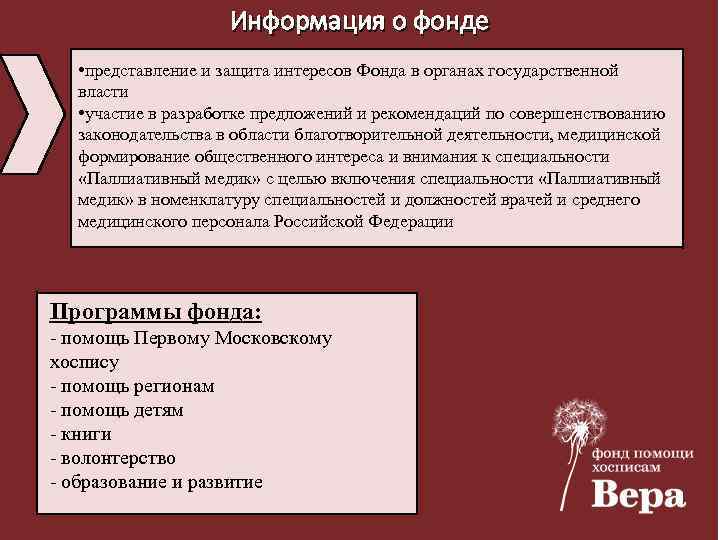 Информация о фонде

•представление и защита интересов Фонда в органах государственной власти
•участие в разработке предложений и рекомендаций по совершенствованию законодательства в области благотворительной деятельности, медицинской формирование общественного интереса и внимания к специальности «Паллиативный медик» с целью включения специальности «Паллиативный медик» в номенклатуру специальностей и должностей врачей и среднего медицинского персонала Российской Федерации

Программы фонда:
- помощь Первому Московскому хоспису
- помощь регионам
- помощь детям
- книги
- волонтерство
- образование и развитие

фонд помощи хосписам
Вера